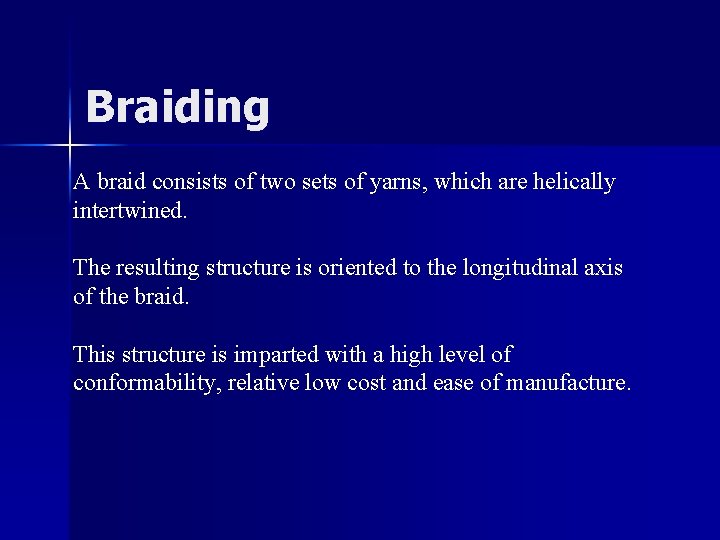 Braiding

A braid consists of two sets of yarns, which are helically intertwined.

The resulting structure is oriented to the longitudinal axis of the braid.

This structure is imparted with a high level of conformability, relative low cost and ease of manufacture.